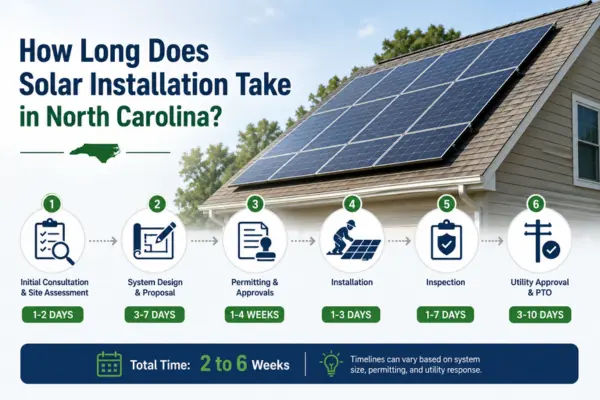 How Long Does Solar Installation Take in North Carolina?

1
Initial Consultation & Site Assessment
1-2 DAYS

2
System Design & Proposal
3-7 DAYS

3
Permitting & Approvals
1-4 WEEKS

4
Installation
1-3 DAYS

5
Inspection
1-7 DAYS

6
Utility Approval & PTO
3-10 DAYS

Total Time: 2 to 6 Weeks

Timelines can vary based on system size, permitting, and utility response.